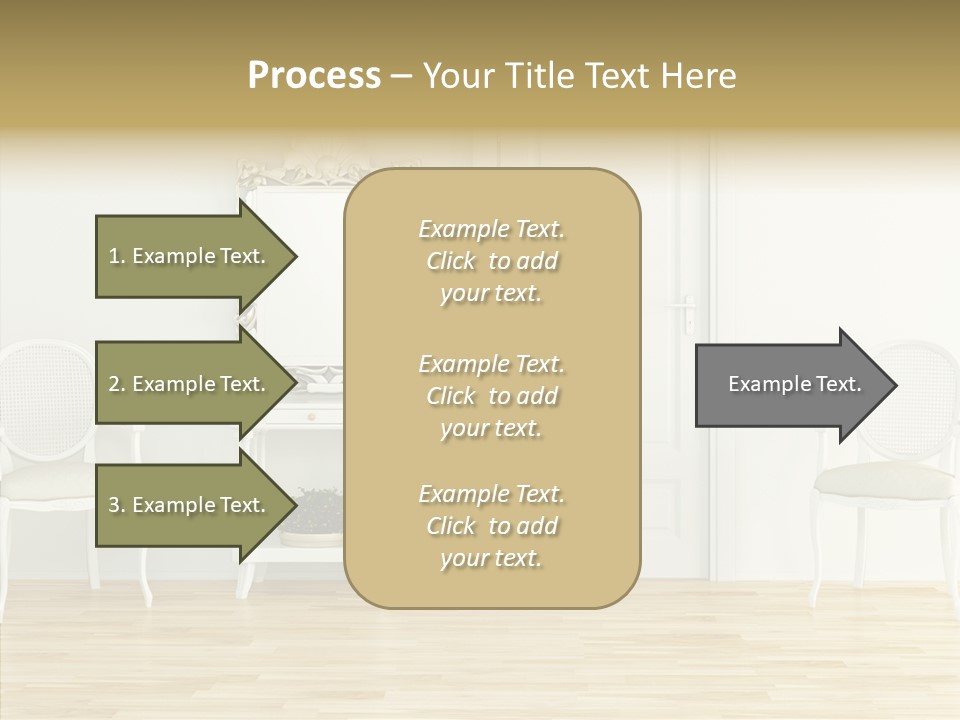 Process – Your Title Text Here

1. Example Text.

2. Example Text.

3. Example Text.

Example Text. Click to add your text.

Example Text. Click to add your text.

Example Text. Click to add your text.

Example Text.